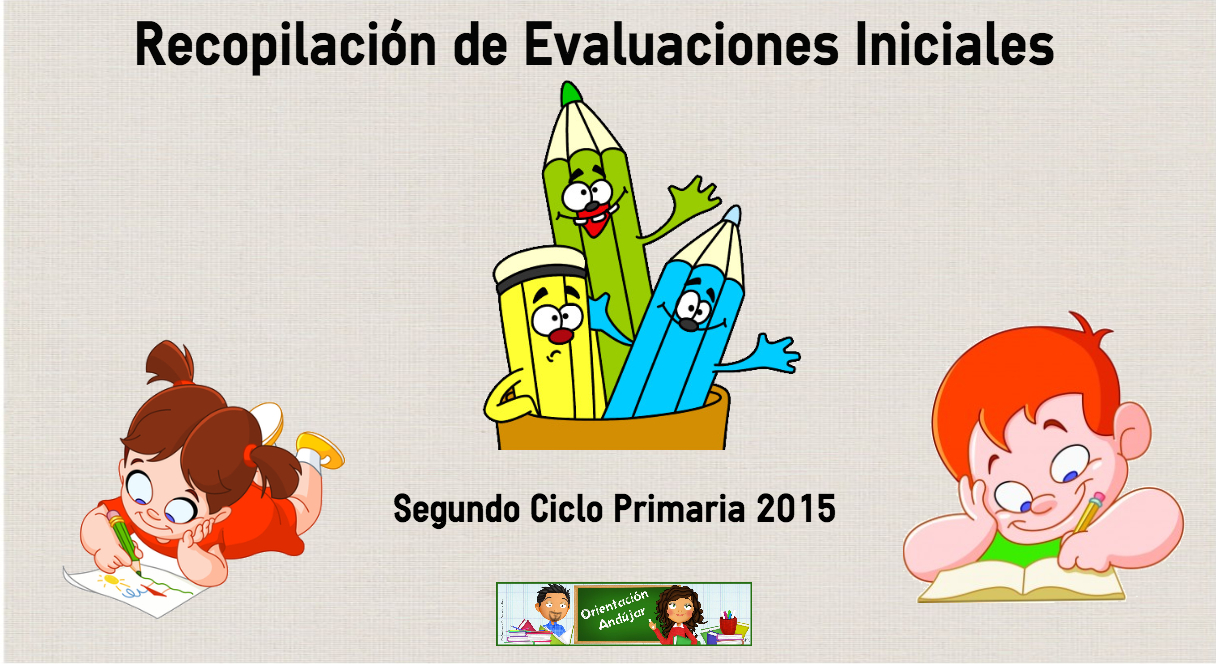 Recopilación de Evaluaciones Iniciales

Segundo Ciclo Primaria 2015

Orientación Andújar